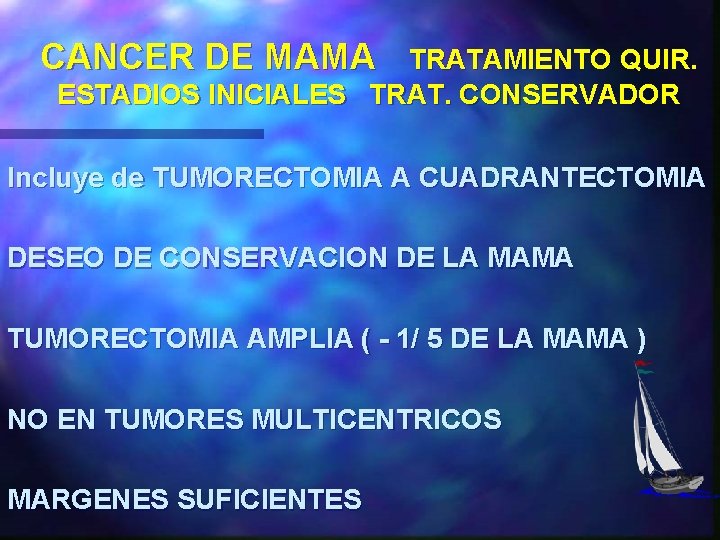 CANCER DE MAMA TRATAMIENTO QUIR.
ESTADIOS INICIALES TRAT. CONSERVADOR

Incluye de TUMORECTOMIA A CUADRANTECTOMIA

DESEO DE CONSERVACION DE LA MAMA

TUMORECTOMIA AMPLIA ( - 1/ 5 DE LA MAMA )

NO EN TUMORES MULTICENTRICOS

MARGENES SUFICIENTES